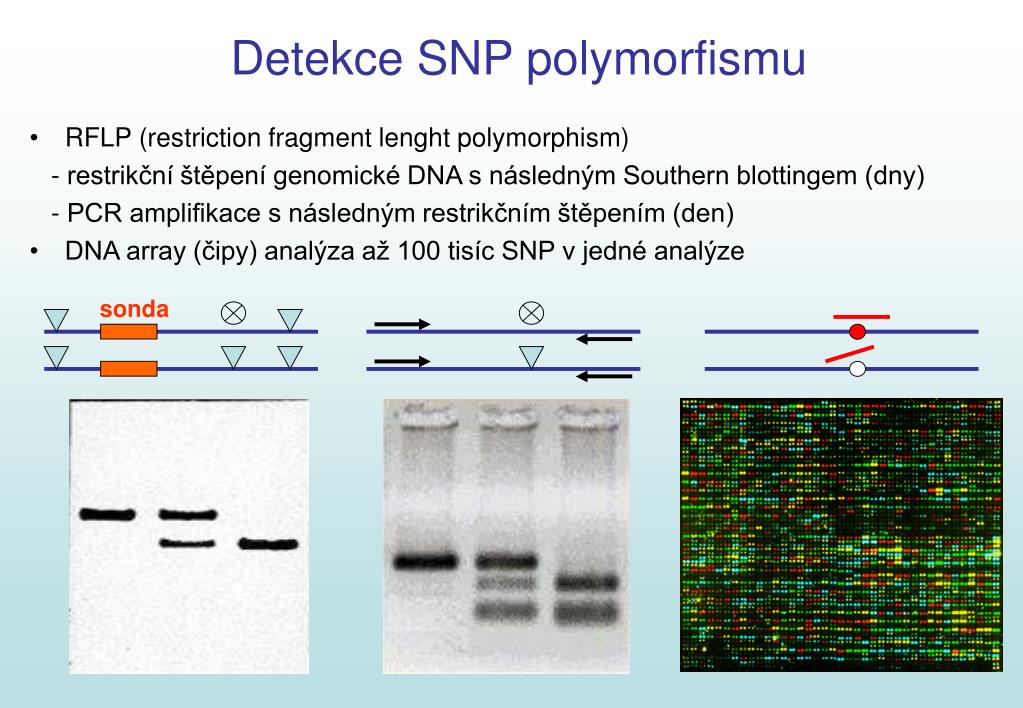 Detekce SNP polymorfismu

• RFLP (restriction fragment lenght polymorphism)
- restrikční štěpení genomické DNA s následným Southern blottingem (dny)
- PCR amplifikace s následným restrikčním štěpením (den)
• DNA array (čipy) analýza až 100 tisíc SNP v jedné analýze

sonda